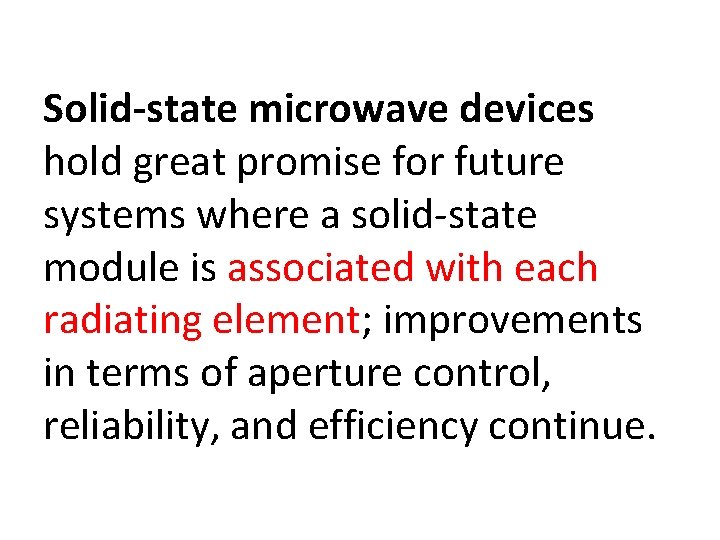 Solid-state microwave devices hold great promise for future systems where a solid-state module is associated with each radiating element; improvements in terms of aperture control, reliability, and efficiency continue.